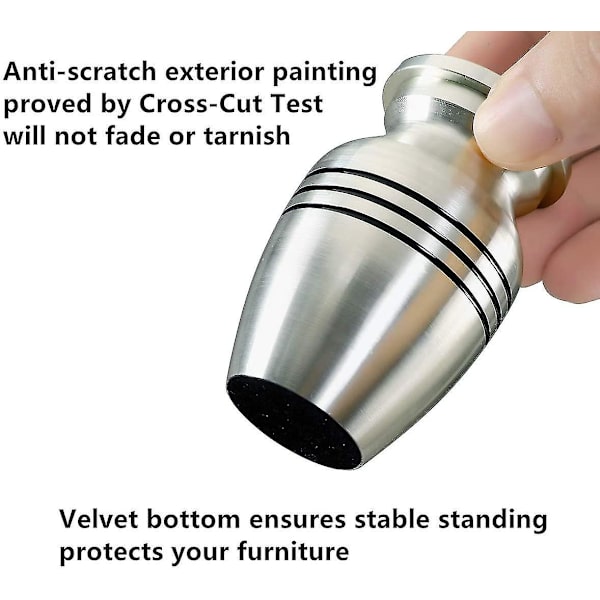 Anti-scratch exterior painting proved by Cross-Cut Test will not fade or tarnish

Velvet bottom ensures stable standing protects your furniture